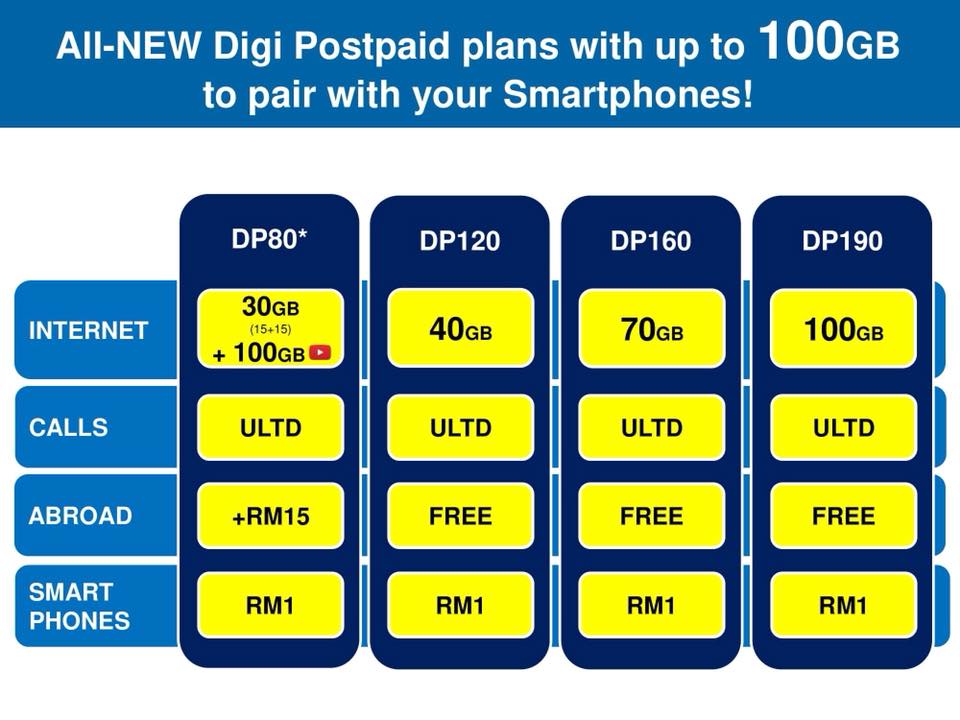 All-NEW Digi Postpaid plans with up to 100GB to pair with your Smartphones!

| | DP80* | DP120 | DP160 | DP190 |
|---|---|---|---|---|
| INTERNET | 30GB (15+15) + 100GB | 40GB | 70GB | 100GB |
| CALLS | ULTD | ULTD | ULTD | ULTD |
| ABROAD | +RM15 | FREE | FREE | FREE |
| SMART PHONES | RM1 | RM1 | RM1 | RM1 |